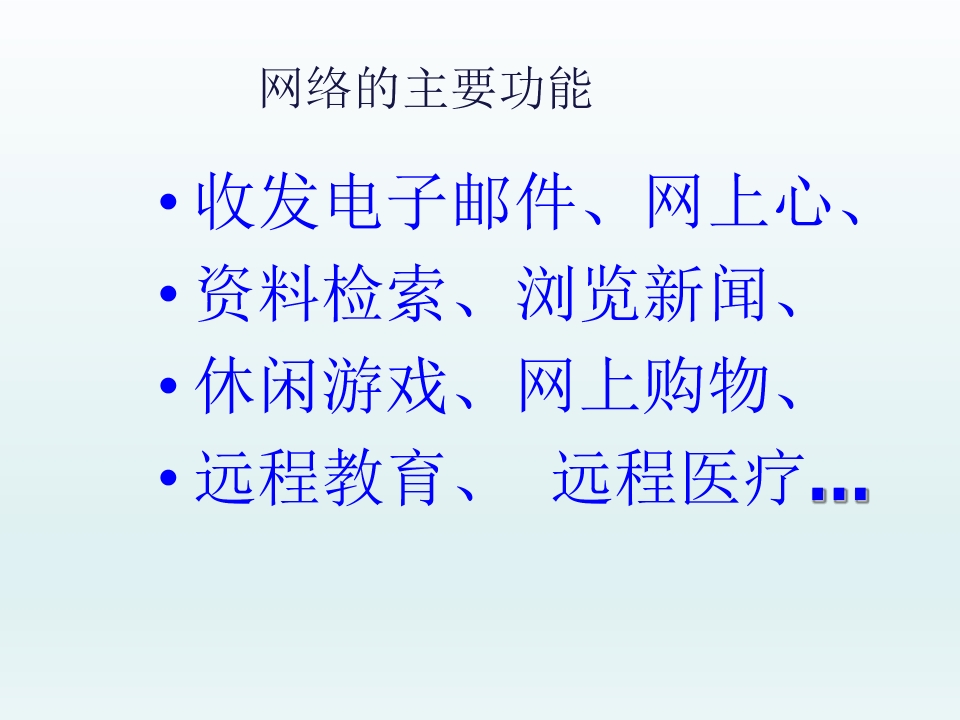 网络的主要功能

• 收发电子邮件、网上心、
• 资料检索、浏览新闻、
• 休闲游戏、网上购物、
• 远程教育、 远程医疗…